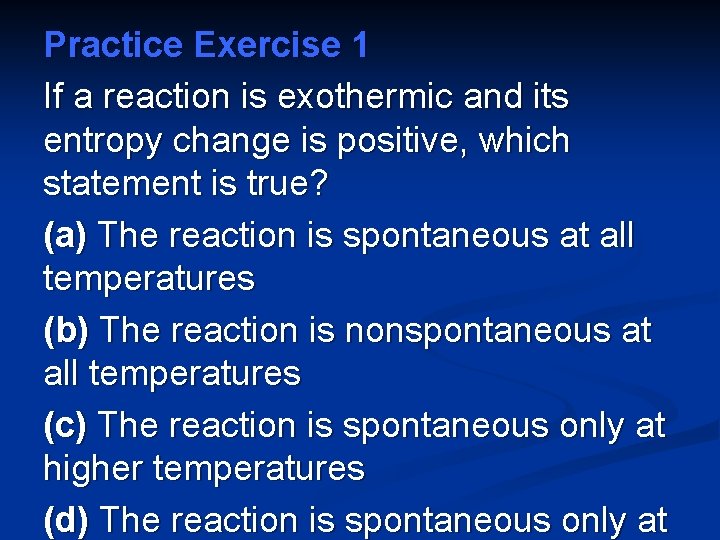 Practice Exercise 1

If a reaction is exothermic and its entropy change is positive, which statement is true?

(a) The reaction is spontaneous at all temperatures

(b) The reaction is nonspontaneous at all temperatures

(c) The reaction is spontaneous only at higher temperatures

(d) The reaction is spontaneous only at